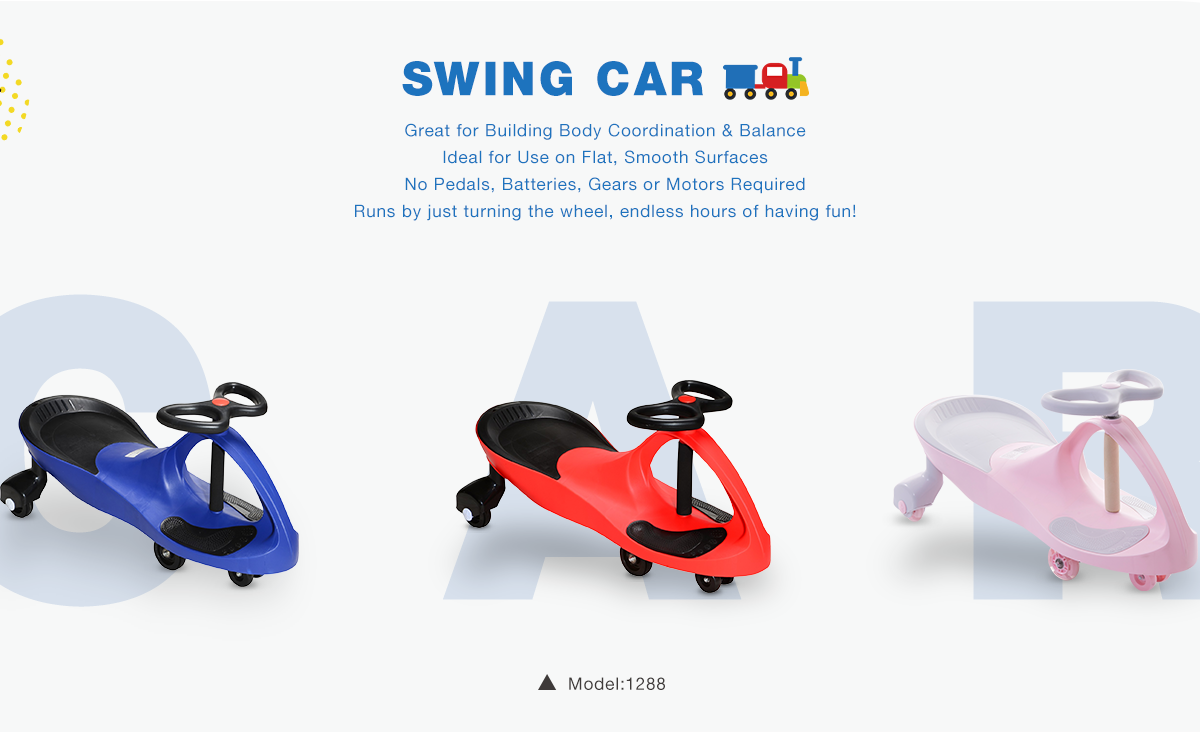 SWING CAR

Great for Building Body Coordination & Balance
Ideal for Use on Flat, Smooth Surfaces
No Pedals, Batteries, Gears or Motors Required
Runs by just turning the wheel, endless hours of having fun!

CAR

▲ Model:1288